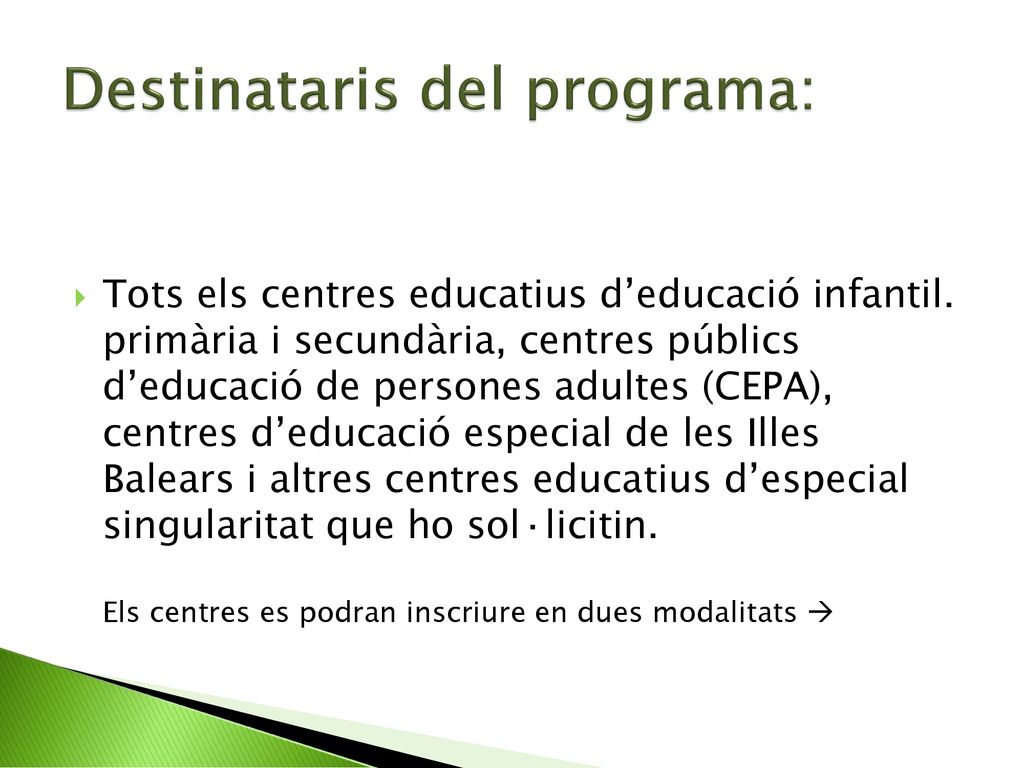 Destinataris del programa:

Tots els centres educatius d’educació infantil. primària i secundària, centres públics d’educació de persones adultes (CEPA), centres d’educació especial de les Illes Balears i altres centres educatius d’especial singularitat que ho sol·licitin.

Els centres es podran inscriure en dues modalitats →